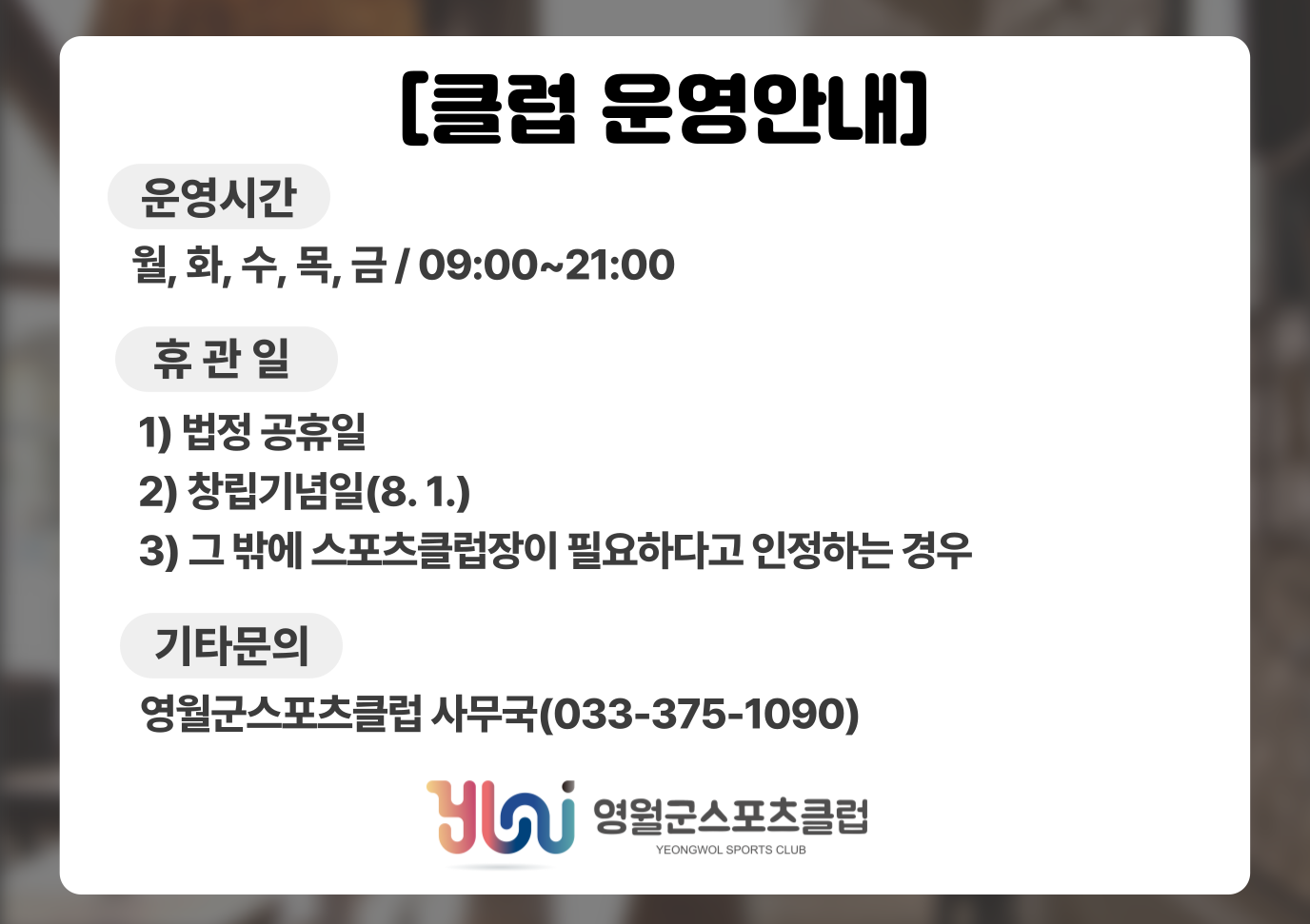 [클럽 운영안내]

운영시간

월, 화, 수, 목, 금 / 09:00~21:00

휴 관 일

1) 법정 공휴일
2) 창립기념일(8. 1.)
3) 그 밖에 스포츠클럽장이 필요하다고 인정하는 경우

기타문의

영월군스포츠클럽 사무국(033-375-1090)

영월군스포츠클럽
YEONGWOL SPORTS CLUB